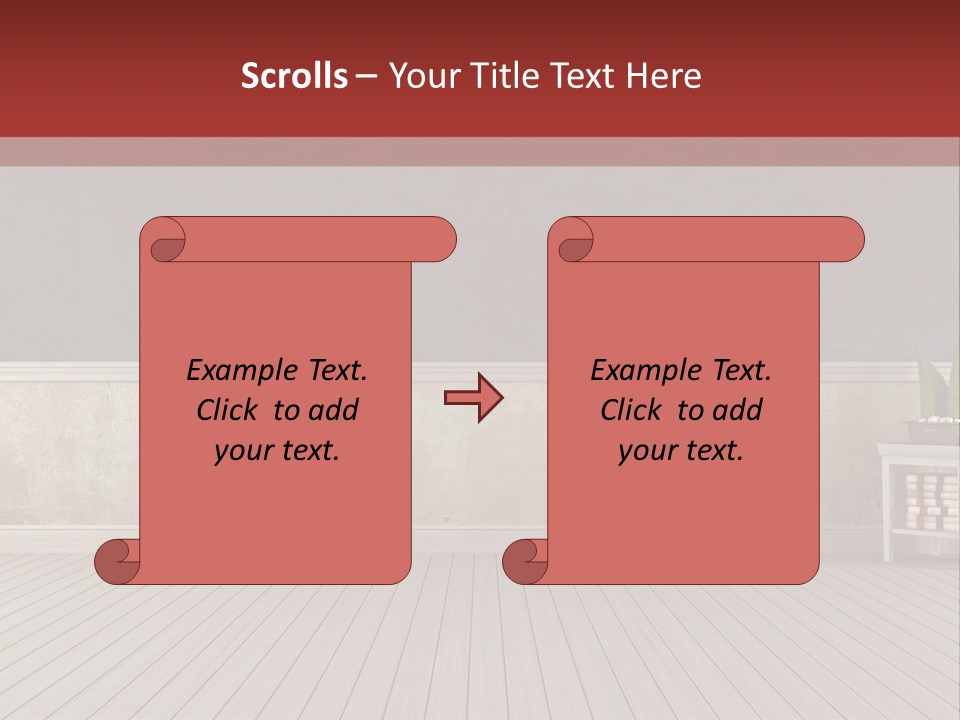 Scrolls – Your Title Text Here

Example Text. Click to add your text.

Example Text. Click to add your text.